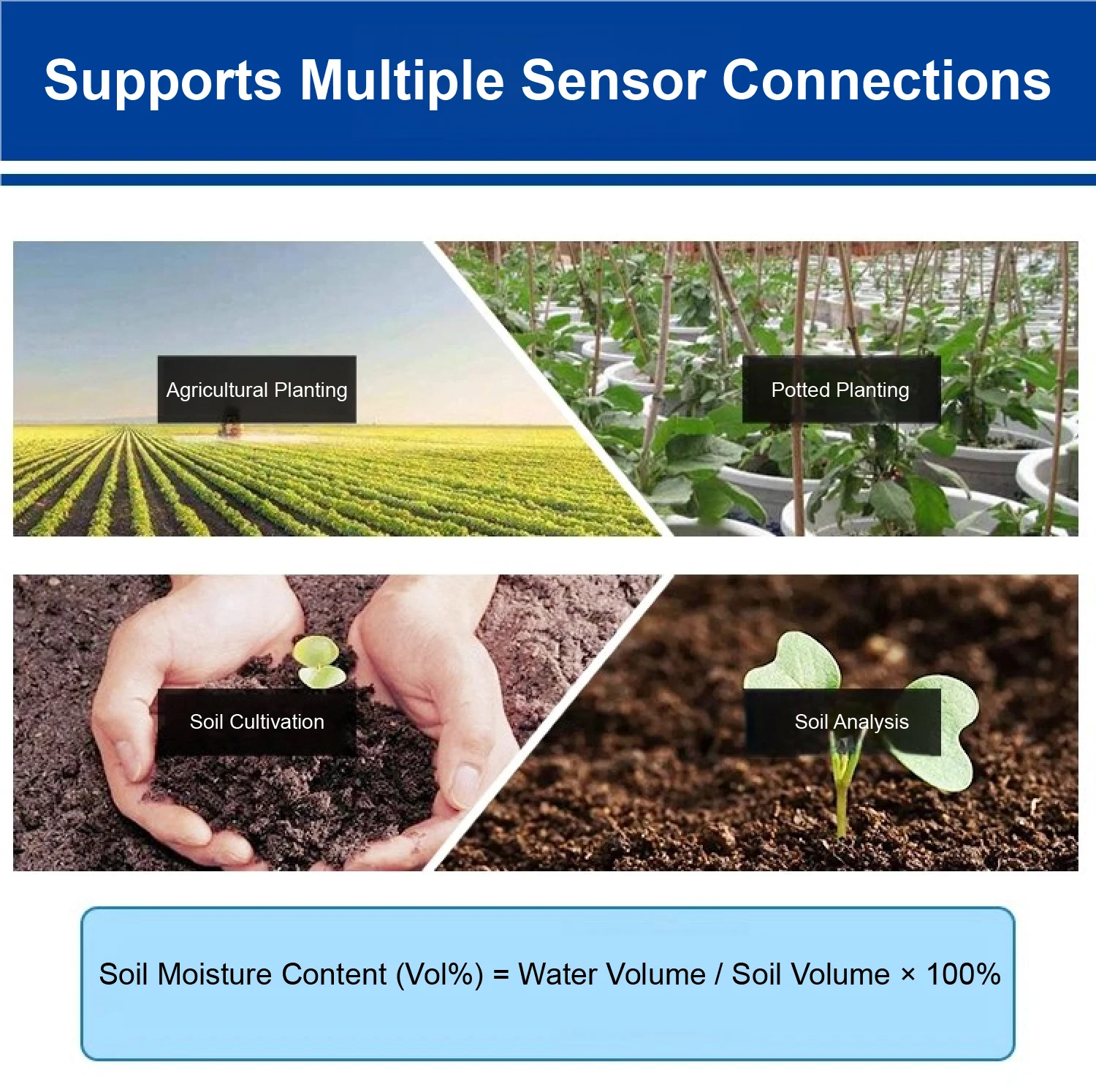 Supports Multiple Sensor Connections

Agricultural Planting

Potted Planting

Soil Cultivation

Soil Analysis

Soil Moisture Content (Vol%) = Water Volume / Soil Volume × 100%